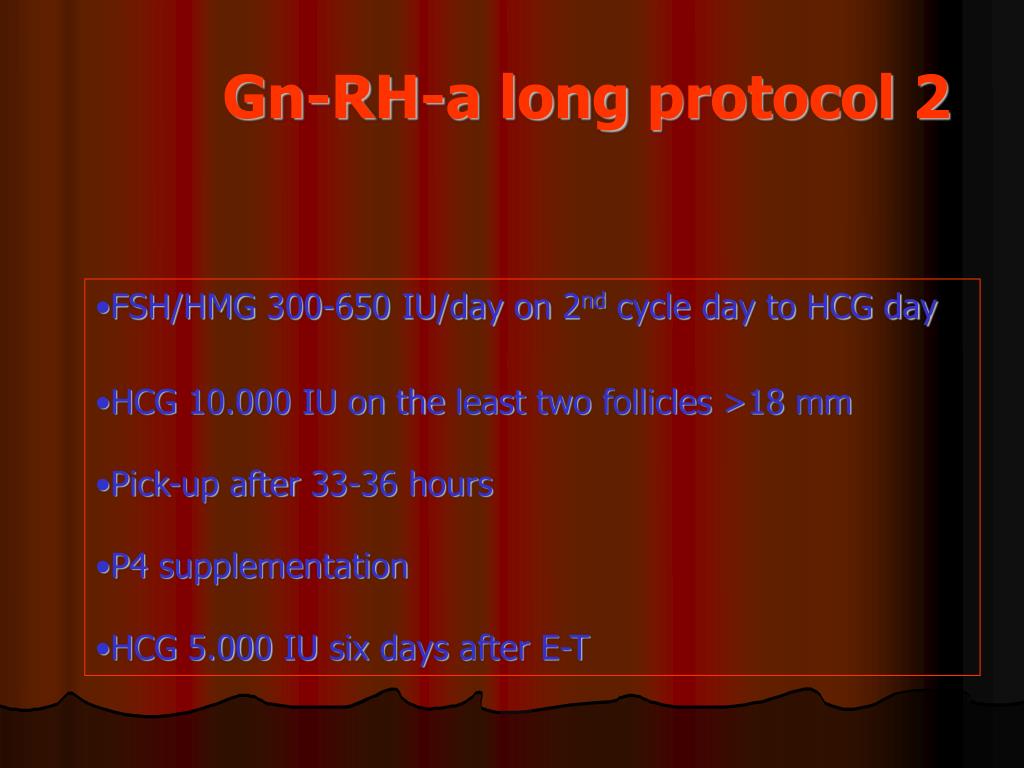 Gn-RH-a long protocol 2

•FSH/HMG 300-650 IU/day on 2$^{nd}$ cycle day to HCG day

•HCG 10.000 IU on the least two follicles >18 mm

•Pick-up after 33-36 hours

•P4 supplementation

•HCG 5.000 IU six days after E-T